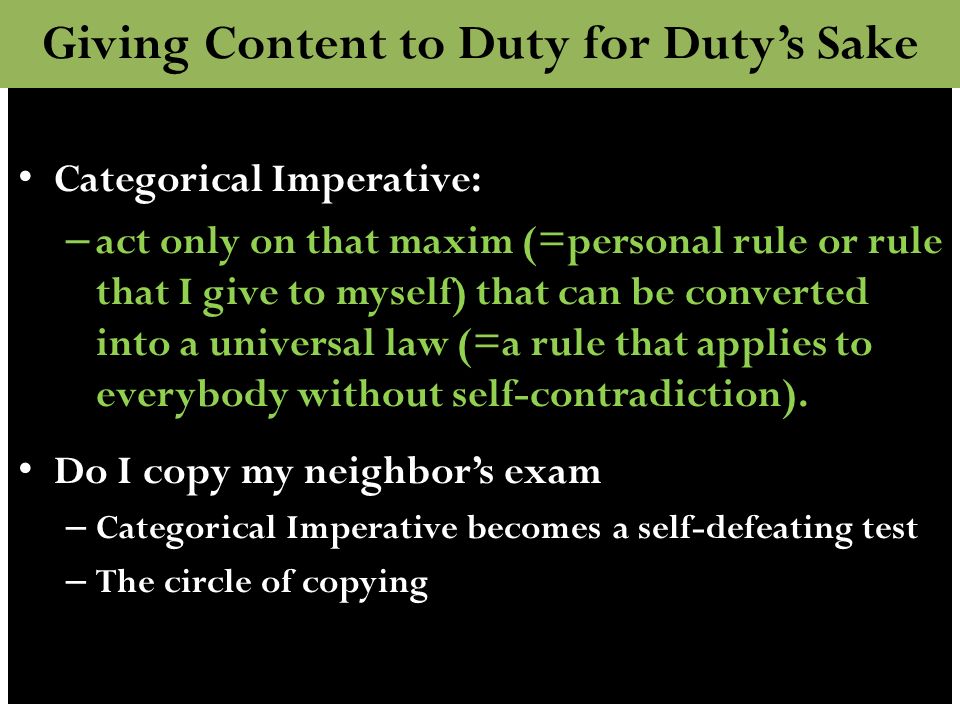 Giving Content to Duty for Duty's Sake

• Categorical Imperative:
– act only on that maxim (=personal rule or rule that I give to myself) that can be converted into a universal law (=a rule that applies to everybody without self-contradiction).

• Do I copy my neighbor's exam
– Categorical Imperative becomes a self-defeating test
– The circle of copying